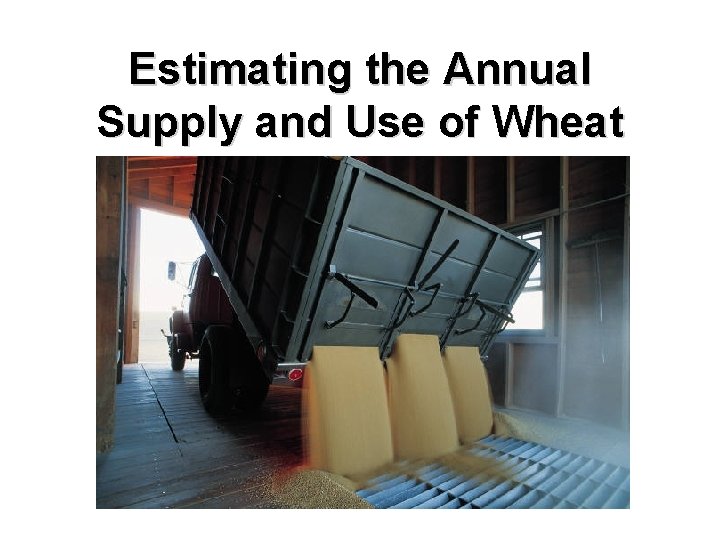 Estimating the Annual Supply and Use of Wheat